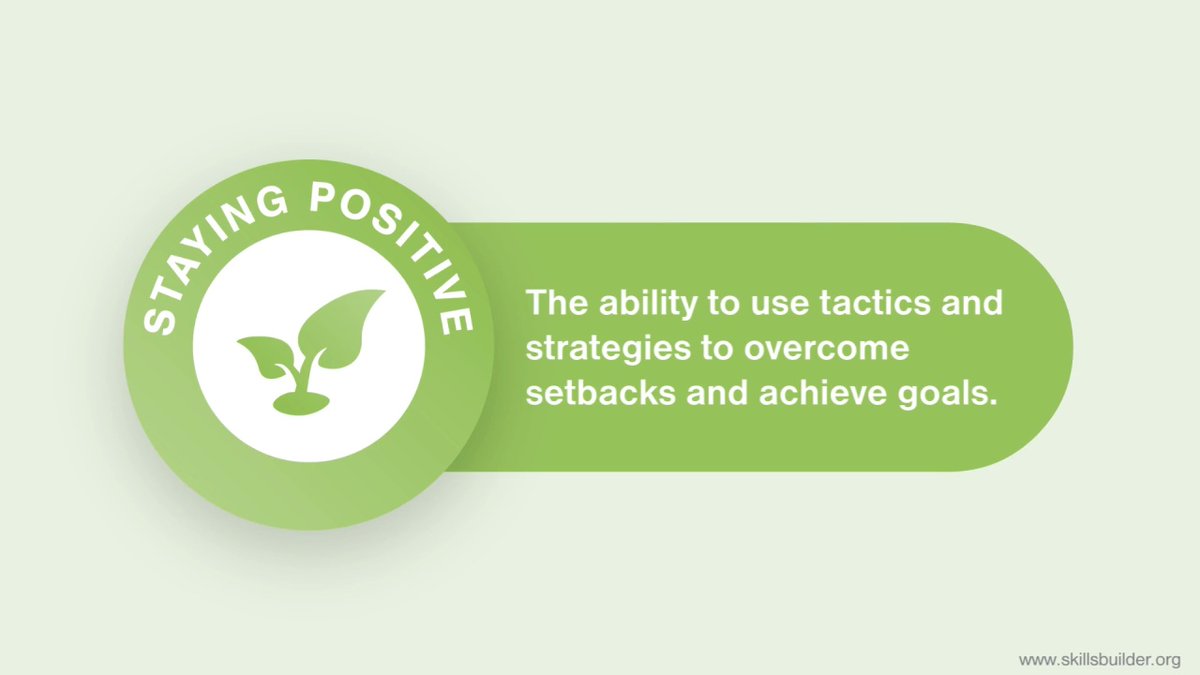 STAYING POSITIVE

The ability to use tactics and strategies to overcome setbacks and achieve goals.

www.skillsbuilder.org